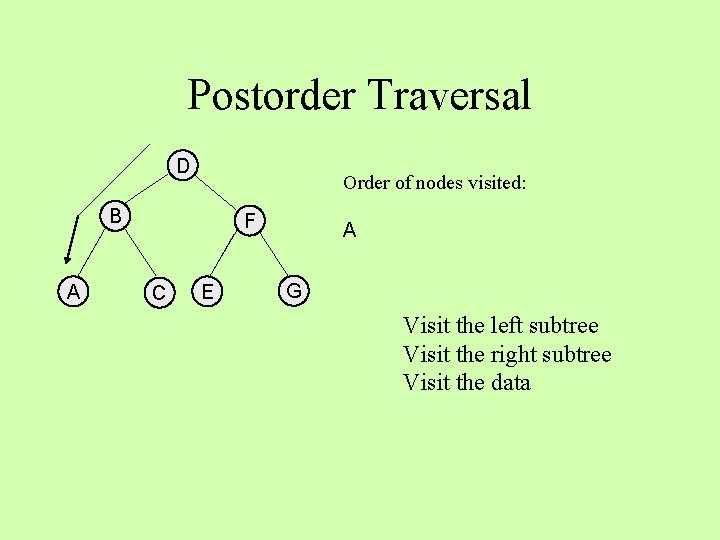 Postorder Traversal

D

B

F

A

C

E

G

Order of nodes visited:

A

Visit the left subtree
Visit the right subtree
Visit the data